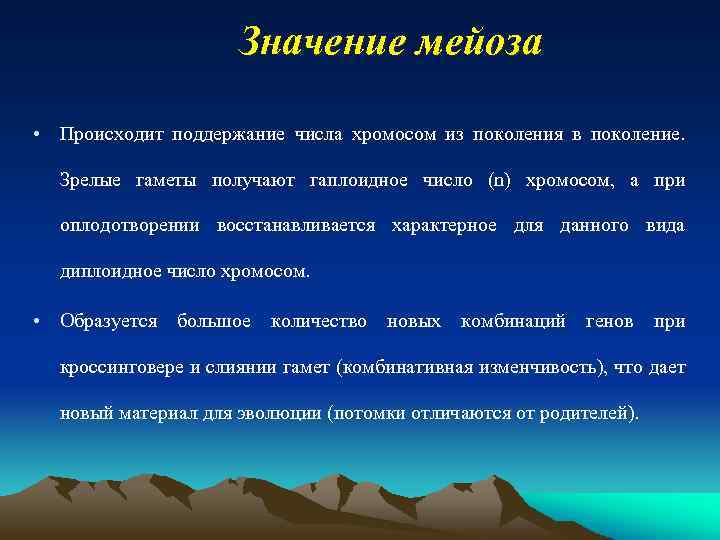 Значение мейоза

• Происходит поддержание числа хромосом из поколения в поколение. Зрелые гаметы получают гаплоидное число (n) хромосом, а при оплодотворении восстанавливается характерное для данного вида диплоидное число хромосом.

• Образуется большое количество новых комбинаций генов при кроссинговере и слиянии гамет (комбинативная изменчивость), что дает новый материал для эволюции (потомки отличаются от родителей).